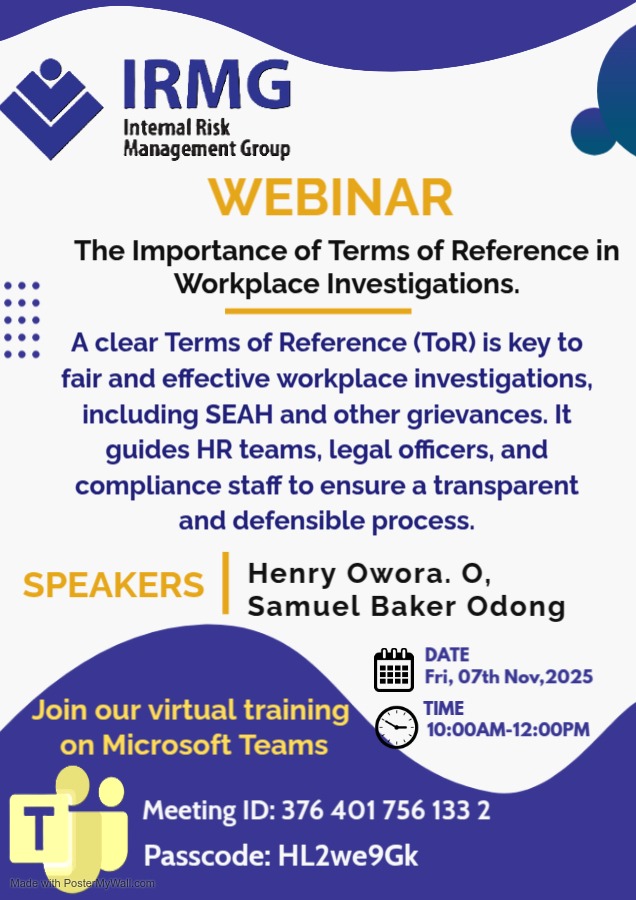 IRMG
Internal Risk Management Group

WEBINAR

The Importance of Terms of Reference in Workplace Investigations.

A clear Terms of Reference (ToR) is key to fair and effective workplace investigations, including SEAH and other grievances. It guides HR teams, legal officers, and compliance staff to ensure a transparent and defensible process.

SPEAKERS

Henry Owora. O,
Samuel Baker Odong

DATE
Fri, 07th Nov,2025

TIME
10:00AM-12:00PM

Join our virtual training on Microsoft Teams

T

Meeting ID: 376 401 756 133 2

Passcode: HL2we9Gk

Made with PosterMyWall.com